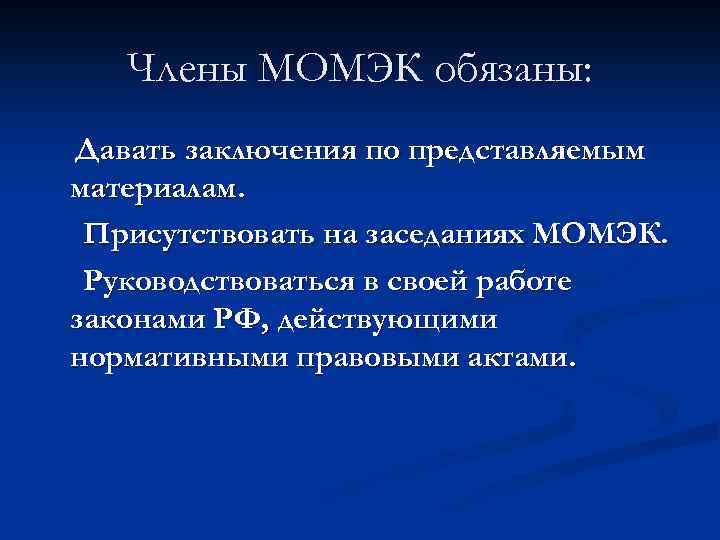 Члены МОМЭК обязаны:

Давать заключения по представляемым материалам.

Присутствовать на заседаниях МОМЭК.

Руководствоваться в своей работе законами РФ, действующими нормативными правовыми актами.